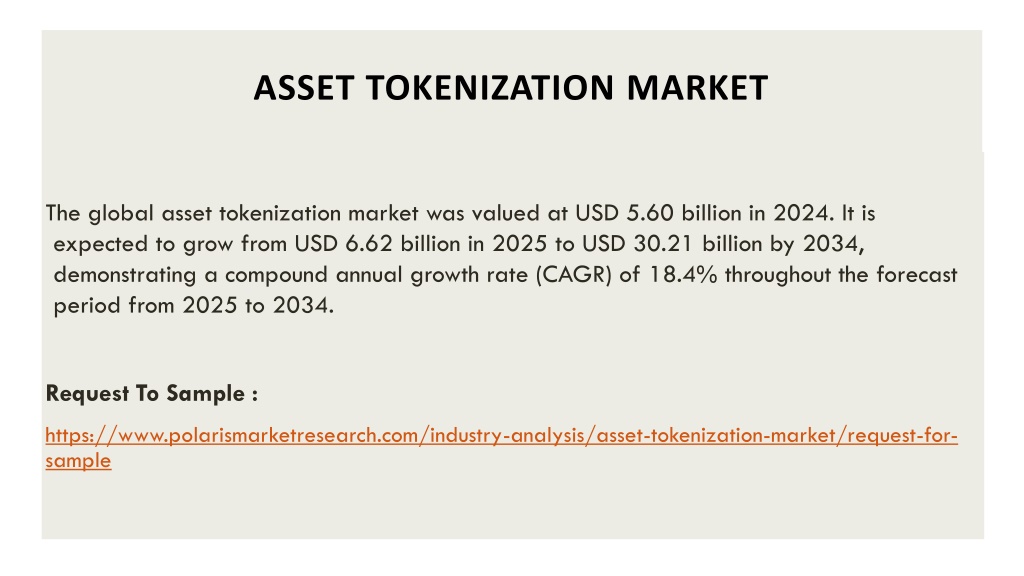 ASSET TOKENIZATION MARKET

The global asset tokenization market was valued at USD 5.60 billion in 2024. It is expected to grow from USD 6.62 billion in 2025 to USD 30.21 billion by 2034, demonstrating a compound annual growth rate (CAGR) of 18.4% throughout the forecast period from 2025 to 2034.

Request To Sample :

https://www.polarismarketresearch.com/industry-analysis/asset-tokenization-market/request-for-sample